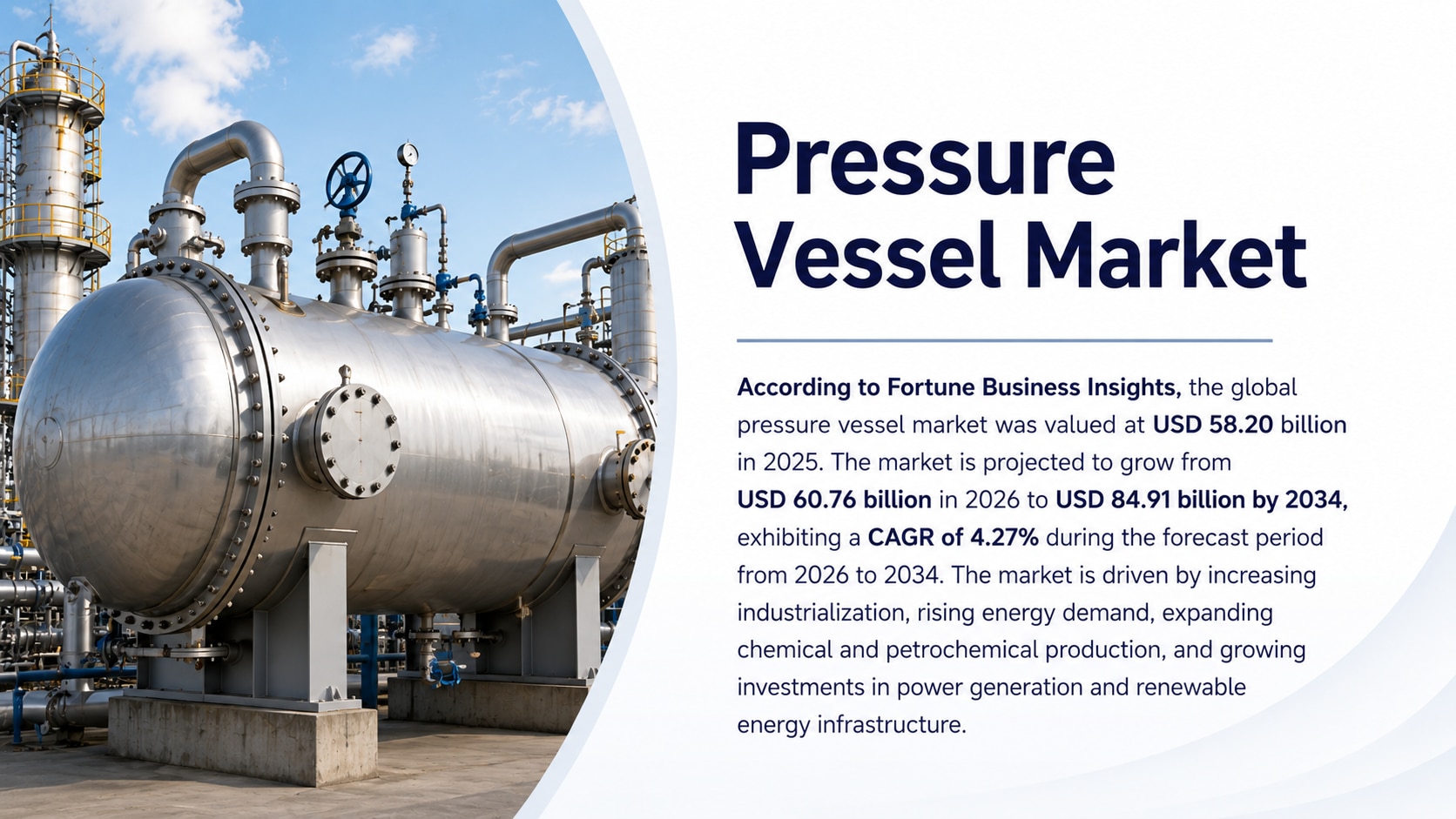 Pressure Vessel Market

According to Fortune Business Insights, the global pressure vessel market was valued at USD 58.20 billion in 2025. The market is projected to grow from USD 60.76 billion in 2026 to USD 84.91 billion by 2034, exhibiting a CAGR of 4.27% during the forecast period from 2026 to 2034. The market is driven by increasing industrialization, rising energy demand, expanding chemical and petrochemical production, and growing investments in power generation and renewable energy infrastructure.